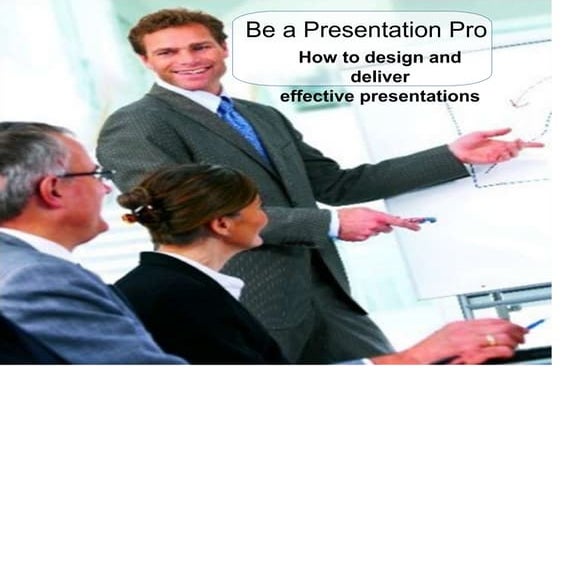 Be a Presentation Pro

How to design and deliver effective presentations